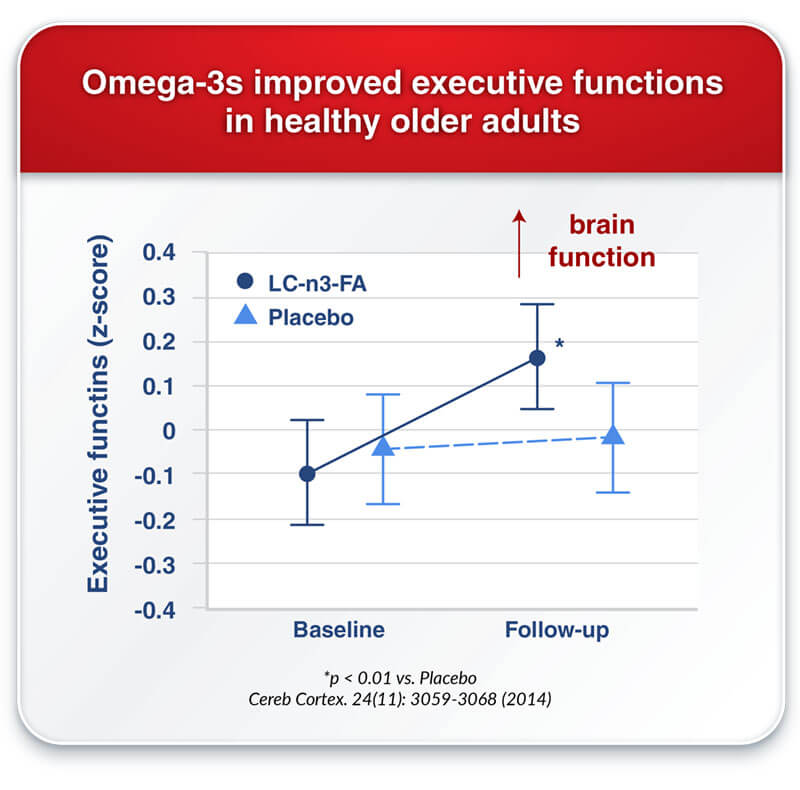 Omega-3s improved executive functions in healthy older adults

brain function

Executive functins (z-score)

0.4
0.3
0.2
0.1
0
-0.1
-0.2
-0.3
-0.4

LC-n3-FA
Placebo

*

Baseline
Follow-up

*p < 0.01 vs. Placebo
Cereb Cortex. 24(11): 3059-3068 (2014)